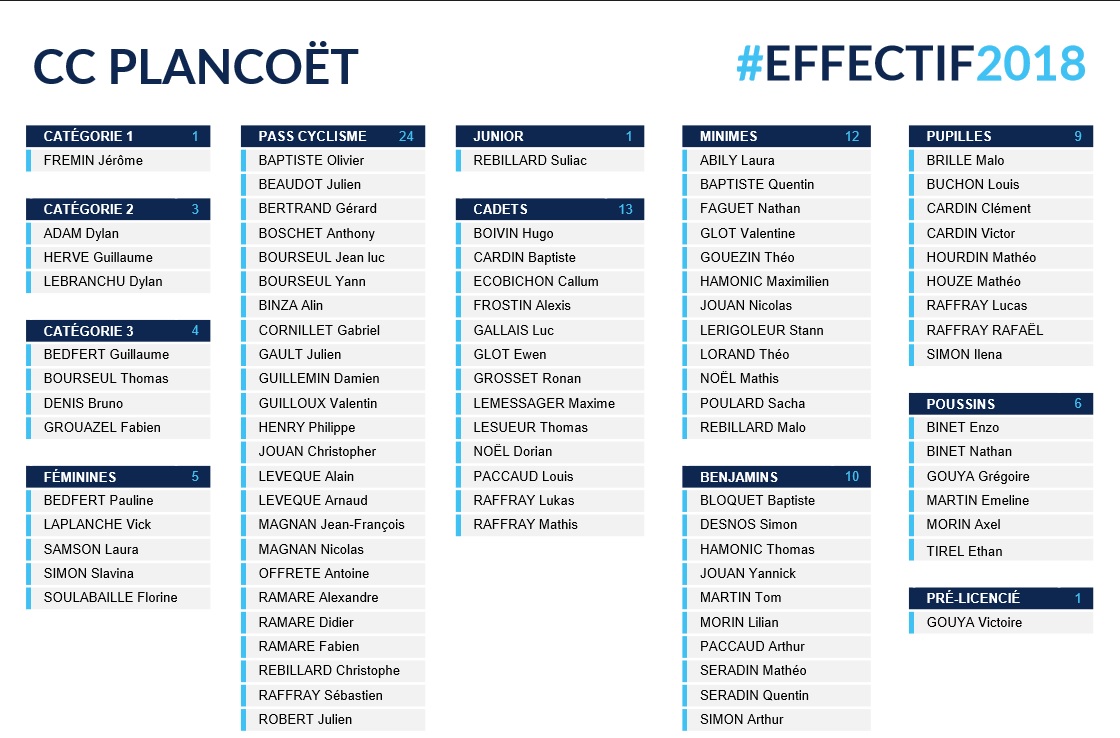 CC PLANCOËT

#EFFECTIF2018

CATÉGORIE 1 1
FREMIN Jérôme

CATÉGORIE 2 3
ADAM Dylan
HERVE Guillaume
LEBRANCHU Dylan

CATÉGORIE 3 4
BEDFERT Guillaume
BOURSEUL Thomas
DENIS Bruno
GROUAZEL Fabien

FÉMININES 5
BEDFERT Pauline
LAPLANCHE Vick
SAMSON Laura
SIMON Slavina
SOULABAILLE Florine

PASS CYCLISME 24
BAPTISTE Olivier
BEAUDOT Julien
BERTRAND Gérard
BOSCHET Anthony
BOURSEUL Jean luc
BOURSEUL Yann
BINZA Alin
CORNILLET Gabriel
GAULT Julien
GUILLEMIN Damien
GUILLOUX Valentin
HENRY Philippe
JOUAN Christopher
LEVEQUE Alain
LEVEQUE Arnaud
MAGNAN Jean-François
MAGNAN Nicolas
OFFRETE Antoine
RAMARE Alexandre
RAMARE Didier
RAMARE Fabien
REBILLARD Christophe
RAFFRAY Sébastien
ROBERT Julien

JUNIOR 1
REBILLARD Suliac

CADETS 13
BOIVIN Hugo
CARDIN Baptiste
ECOBICHON Callum
FROSTIN Alexis
GALLAIS Luc
GLOT Ewen
GROSSET Ronan
LEMESSAGER Maxime
LESUEUR Thomas
NOËL Dorian
PACCAUD Louis
RAFFRAY Lukas
RAFFRAY Mathis

MINIMES 12
ABILY Laura
BAPTISTE Quentin
FAGUET Nathan
GLOT Valentine
GOUEZIN Théo
HAMONIC Maximilien
JOUAN Nicolas
LERIGOLEUR Stann
LORAND Théo
NOËL Mathis
POULARD Sacha
REBILLARD Malo

BENJAMINS 10
BLOQUET Baptiste
DESNOS Simon
HAMONIC Thomas
JOUAN Yannick
MARTIN Tom
MORIN Lilian
PACCAUD Arthur
SERADIN Mathéo
SERADIN Quentin
SIMON Arthur

PUPILLES 9
BRILLE Malo
BUCHON Louis
CARDIN Clément
CARDIN Victor
HOURDIN Mathéo
HOUZE Mathéo
RAFFRAY Lucas
RAFFRAY RAFAËL
SIMON Ilena

POUSSINS 6
BINET Enzo
BINET Nathan
GOUYA Grégoire
MARTIN Emeline
MORIN Axel
TIREL Ethan

PRÉ-LICENCIÉ 1
GOUYA Victoire